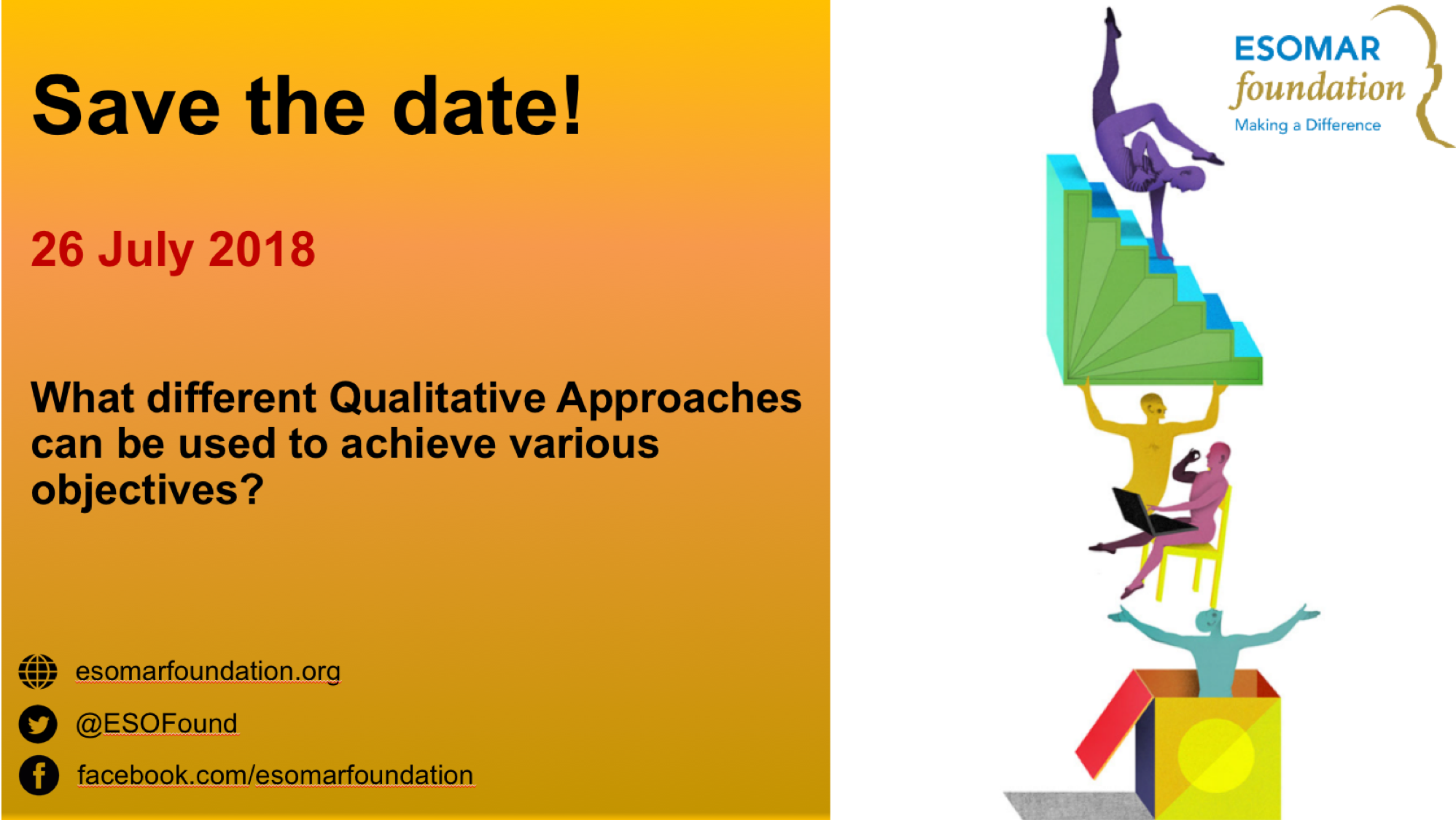 Save the date!

26 July 2018

What different Qualitative Approaches can be used to achieve various objectives?

esomarfoundation.org

@ESOFound

facebook.com/esomarfoundation

ESOMAR foundation
Making a Difference